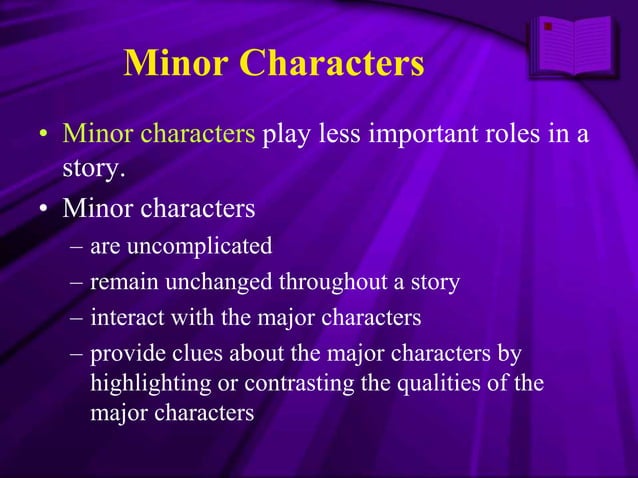 Minor Characters

• Minor characters play less important roles in a story.

• Minor characters
– are uncomplicated
– remain unchanged throughout a story
– interact with the major characters
– provide clues about the major characters by highlighting or contrasting the qualities of the major characters